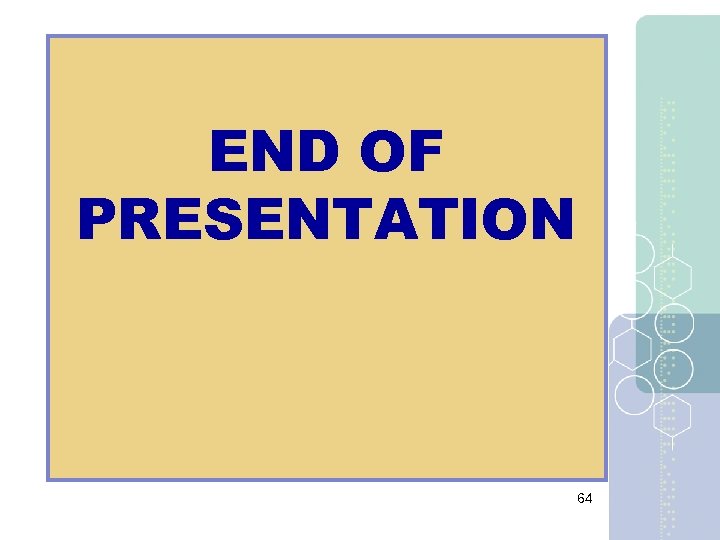 END OF PRESENTATION

64